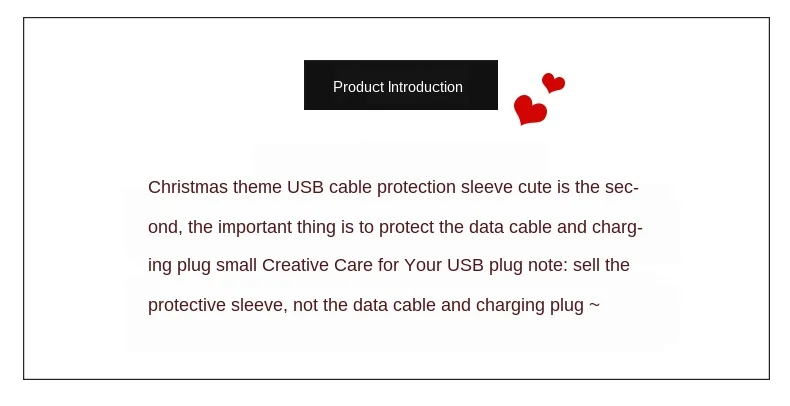 Product Introduction

Christmas theme USB cable protection sleeve cute is the second, the important thing is to protect the data cable and charging plug small Creative Care for Your USB plug note: sell the protective sleeve, not the data cable and charging plug ~